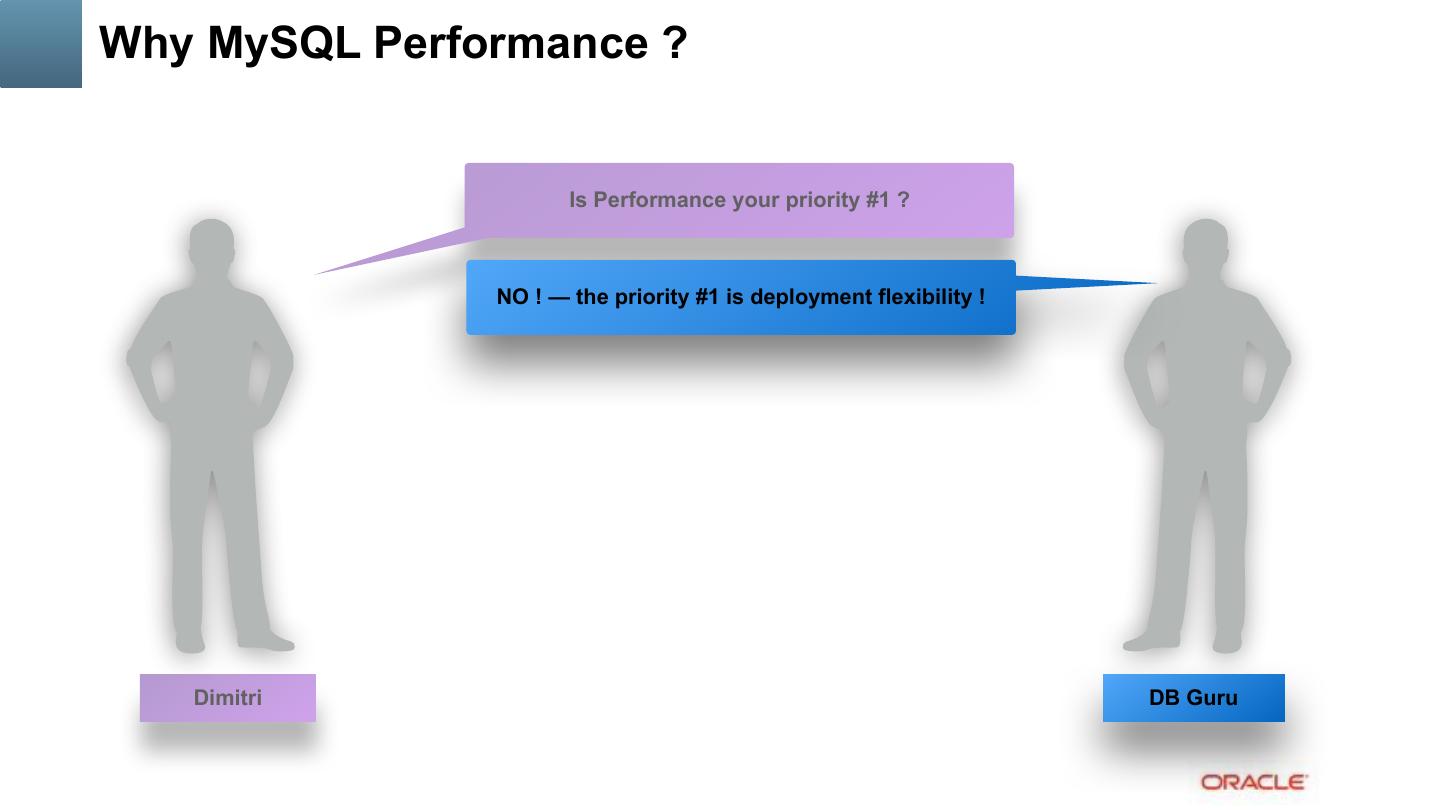 Why MySQL Performance ?

Is Performance your priority #1 ?

NO ! — the priority #1 is deployment flexibility !

Dimitri

DB Guru

ORACLE